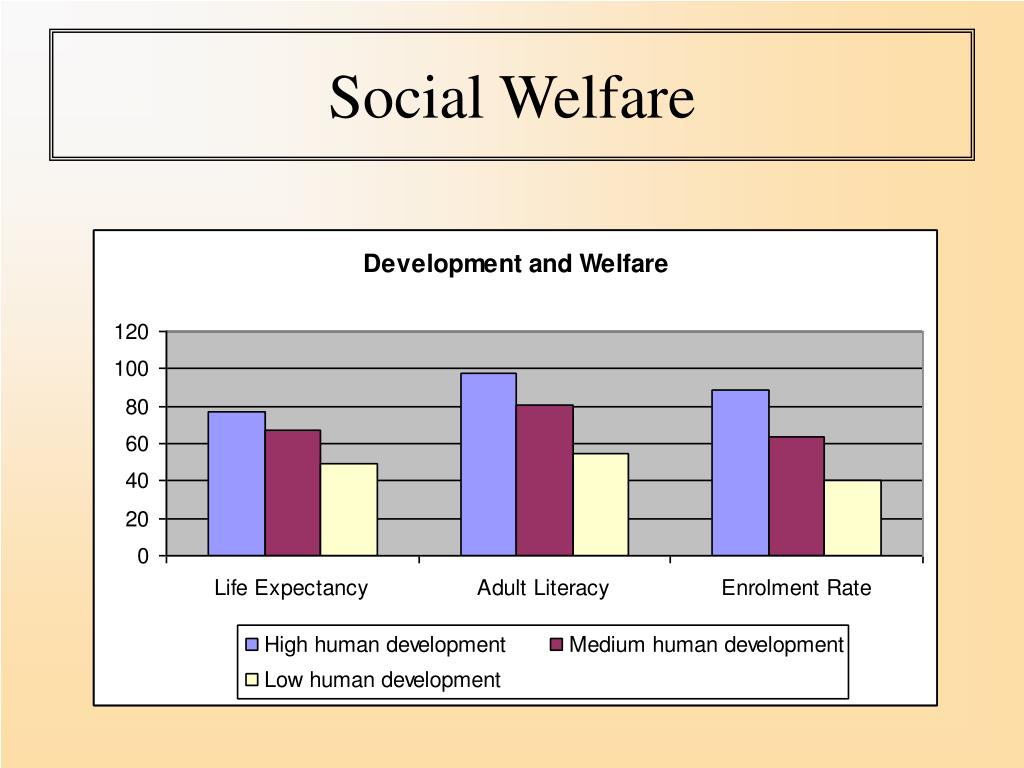 Social Welfare

Development and Welfare

120
100
80
60
40
20
0

Life Expectancy
Adult Literacy
Enrolment Rate

High human development
Medium human development
Low human development